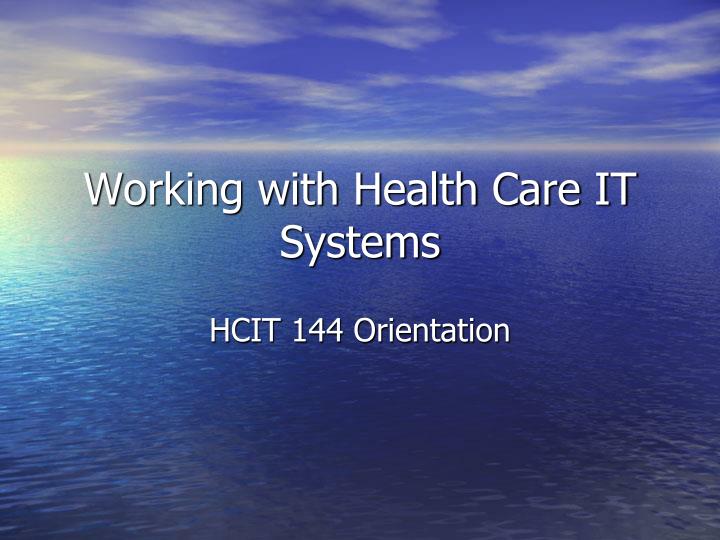 Working with Health Care IT Systems

HCIT 144 Orientation